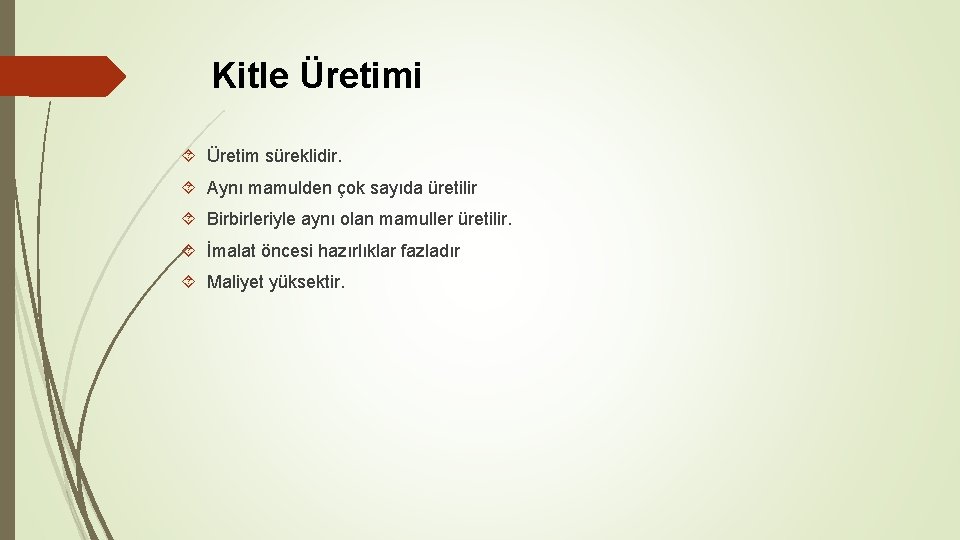 Kitle Üretimi

Üretim süreklidir.

Aynı mamulden çok sayıda üretilir

Birbirleriyle aynı olan mamuller üretilir.

İmalat öncesi hazırlıklar fazladır

Maliyet yüksektir.